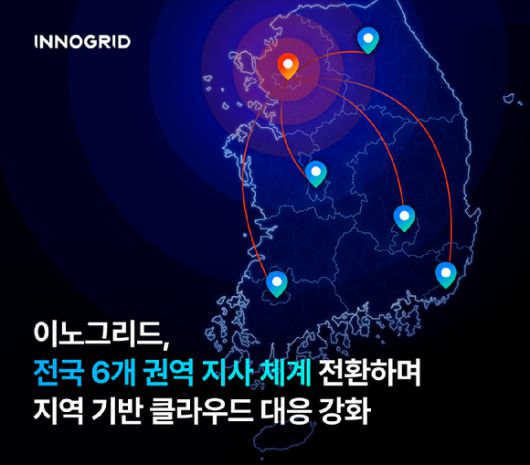 INNOGRID

이노그리드,
전국 6개 권역 지사 체계 전환하며
지역 기반 클라우드 대응 강화